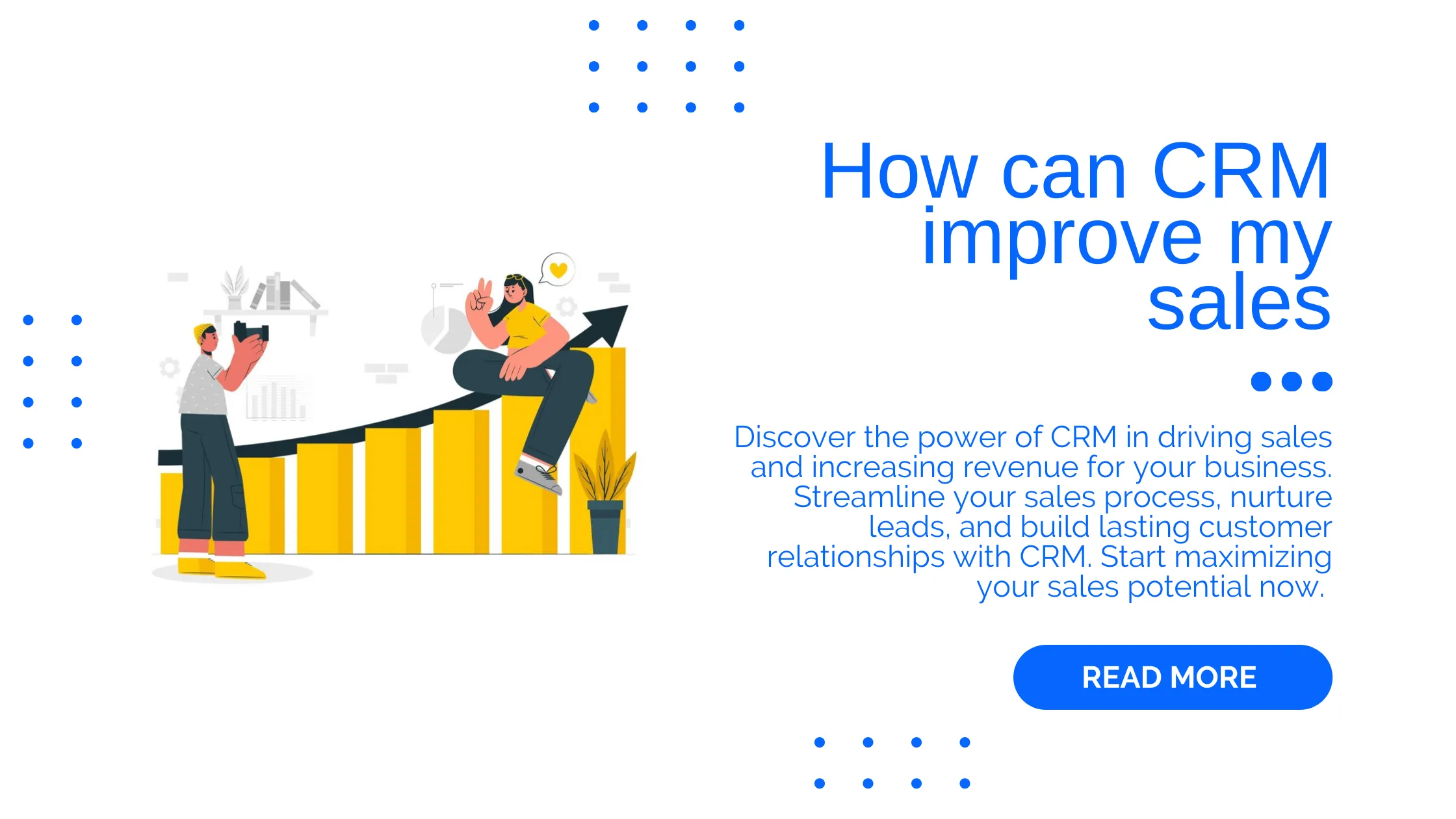 How can CRM improve my sales

Discover the power of CRM in driving sales and increasing revenue for your business. Streamline your sales process, nurture leads, and build lasting customer relationships with CRM. Start maximizing your sales potential now.

READ MORE